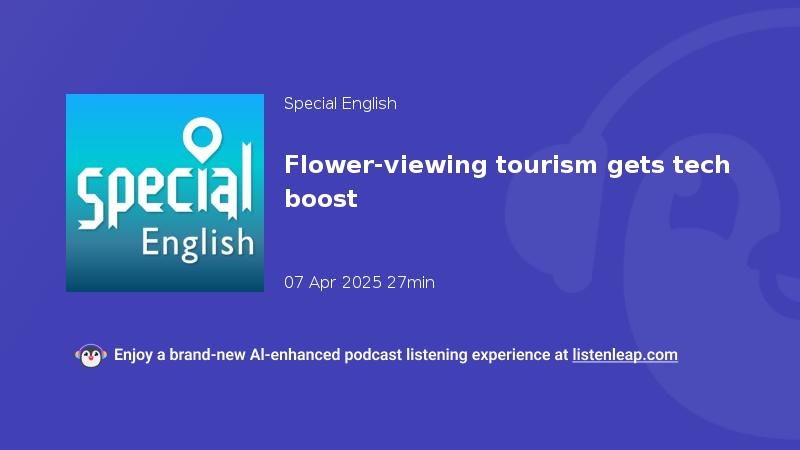 Special English

Special English

Flower-viewing tourism gets tech boost

07 Apr 2025 27min

Enjoy a brand-new AI-enhanced podcast listening experience at listenleap.com